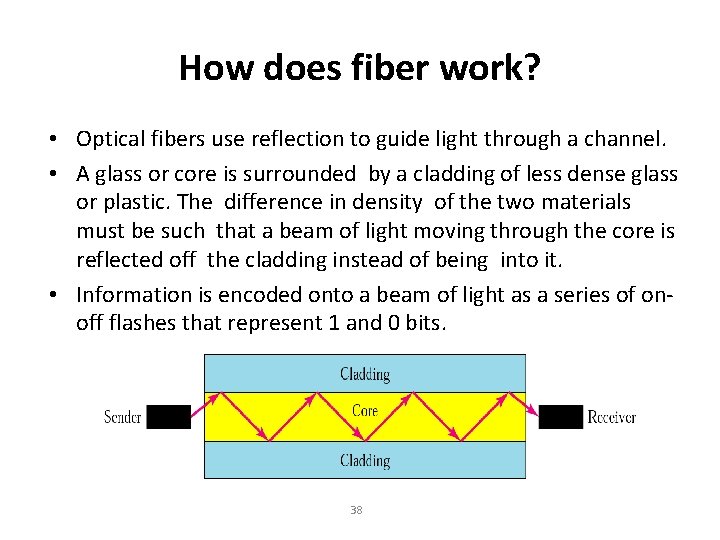 How does fiber work?

• Optical fibers use reflection to guide light through a channel.

• A glass or core is surrounded by a cladding of less dense glass or plastic. The difference in density of the two materials must be such that a beam of light moving through the core is reflected off the cladding instead of being into it.

• Information is encoded onto a beam of light as a series of on-off flashes that represent 1 and 0 bits.

Cladding
Sender
Core
Receiver
Cladding

38